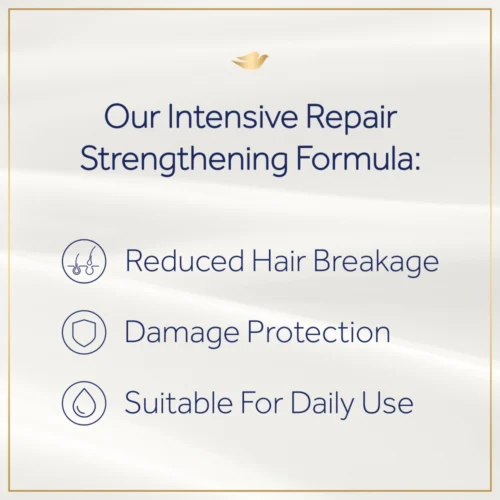 Our Intensive Repair Strengthening Formula:

Reduced Hair Breakage

Damage Protection

Suitable For Daily Use